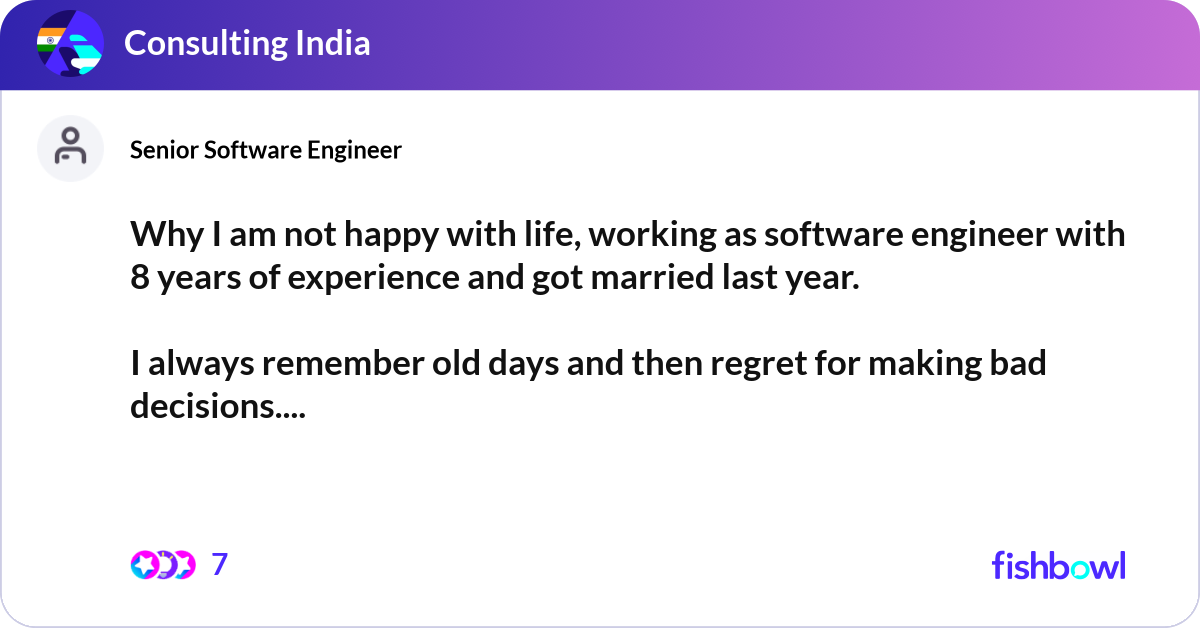 Consulting India

Senior Software Engineer

Why I am not happy with life, working as software engineer with 8 years of experience and got married last year.

I always remember old days and then regret for making bad decisions....

7

fishbowl